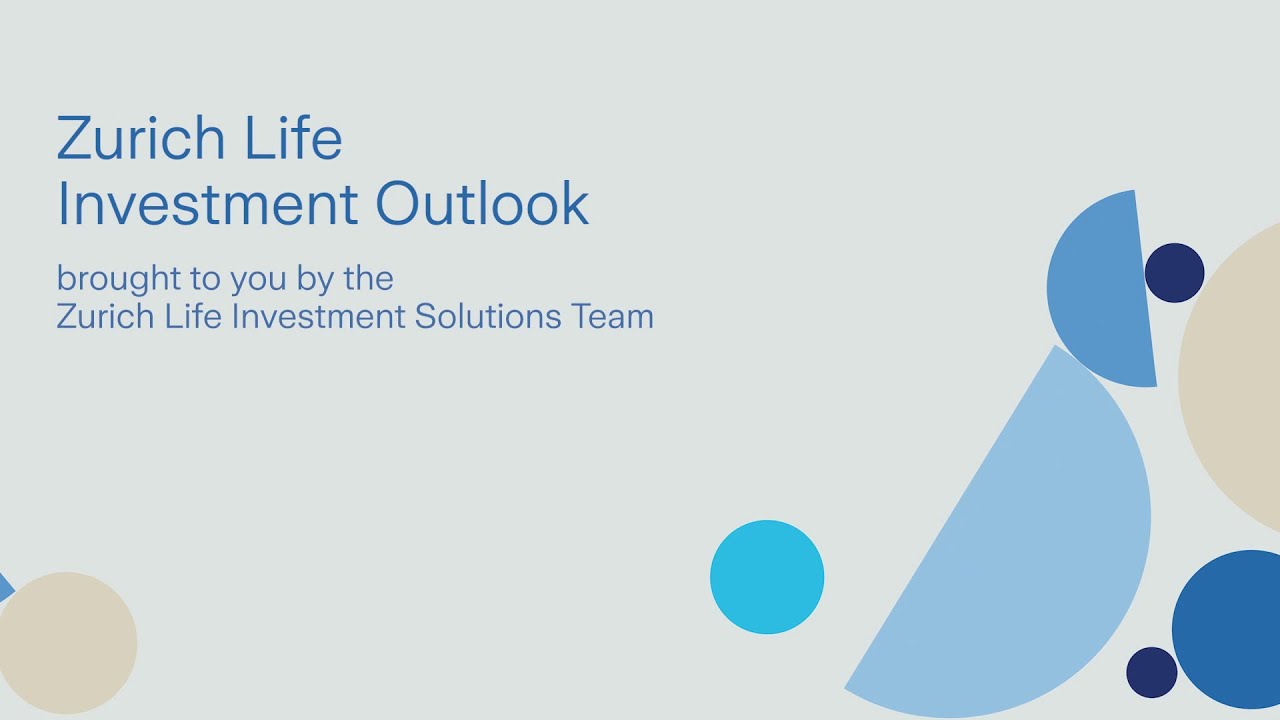 Zurich Life
Investment Outlook

brought to you by the
Zurich Life Investment Solutions Team